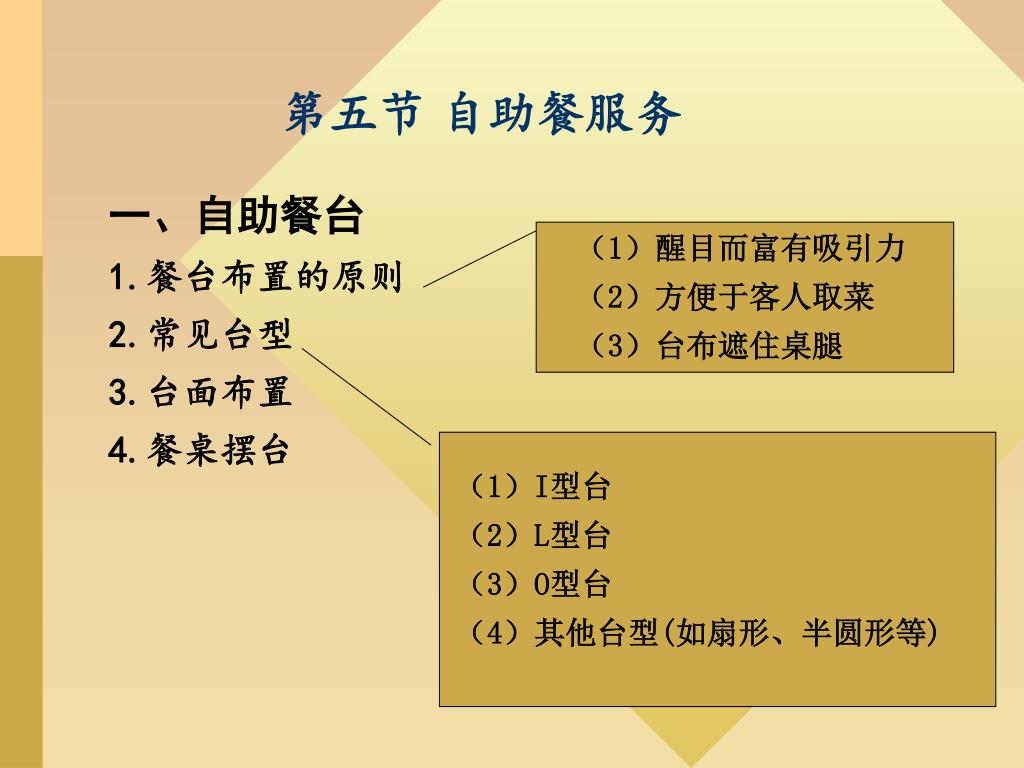 第五节 自助餐服务

一、自助餐台

1. 餐台布置的原则

2. 常见台型

3. 台面布置

4. 餐桌摆台

（1）醒目而富有吸引力
（2）方便于客人取菜
（3）台布遮住桌腿

（1）I型台
（2）L型台
（3）O型台
（4）其他台型(如扇形、半圆形等)